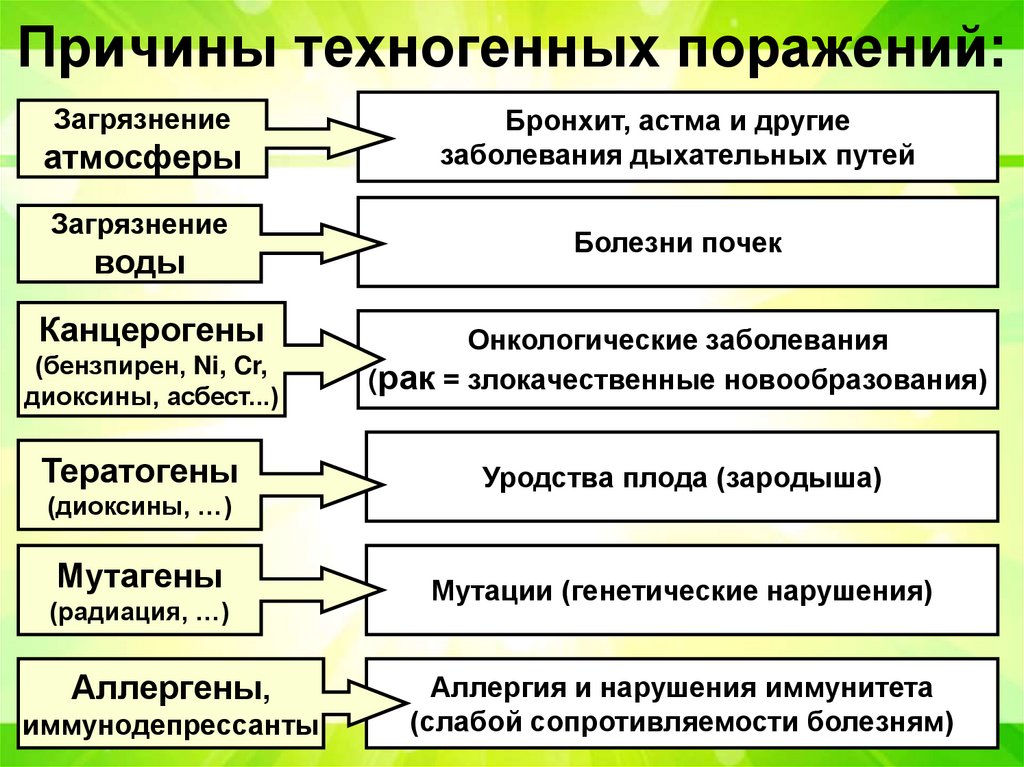 Причины техногенных поражений:

Загрязнение атмосферы

Бронхит, астма и другие заболевания дыхательных путей

Загрязнение воды

Болезни почек

Канцерогены (бензпирен, Ni, Cr, диоксины, асбест...)

Онкологические заболевания (рак = злокачественные новообразования)

Тератогены (диоксины, …)

Уродства плода (зародыша)

Мутагены (радиация, …)

Мутации (генетические нарушения)

Аллергены, иммунодепрессанты

Аллергия и нарушения иммунитета (слабой сопротивляемости болезням)